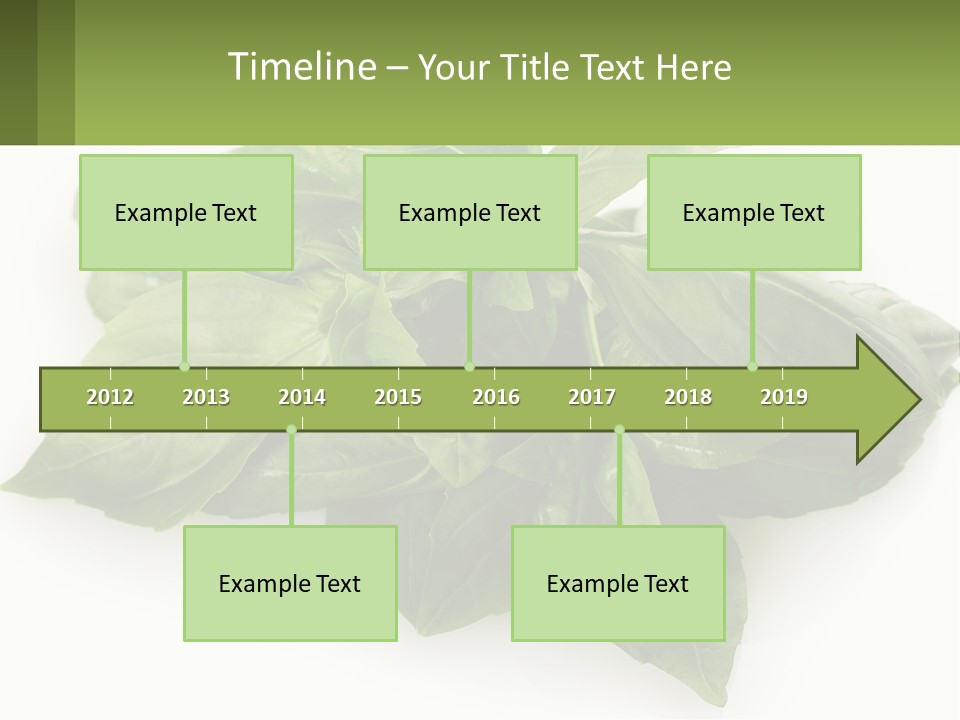 Timeline – Your Title Text Here

Example Text

Example Text

Example Text

2012 2013 2014 2015 2016 2017 2018 2019

Example Text

Example Text